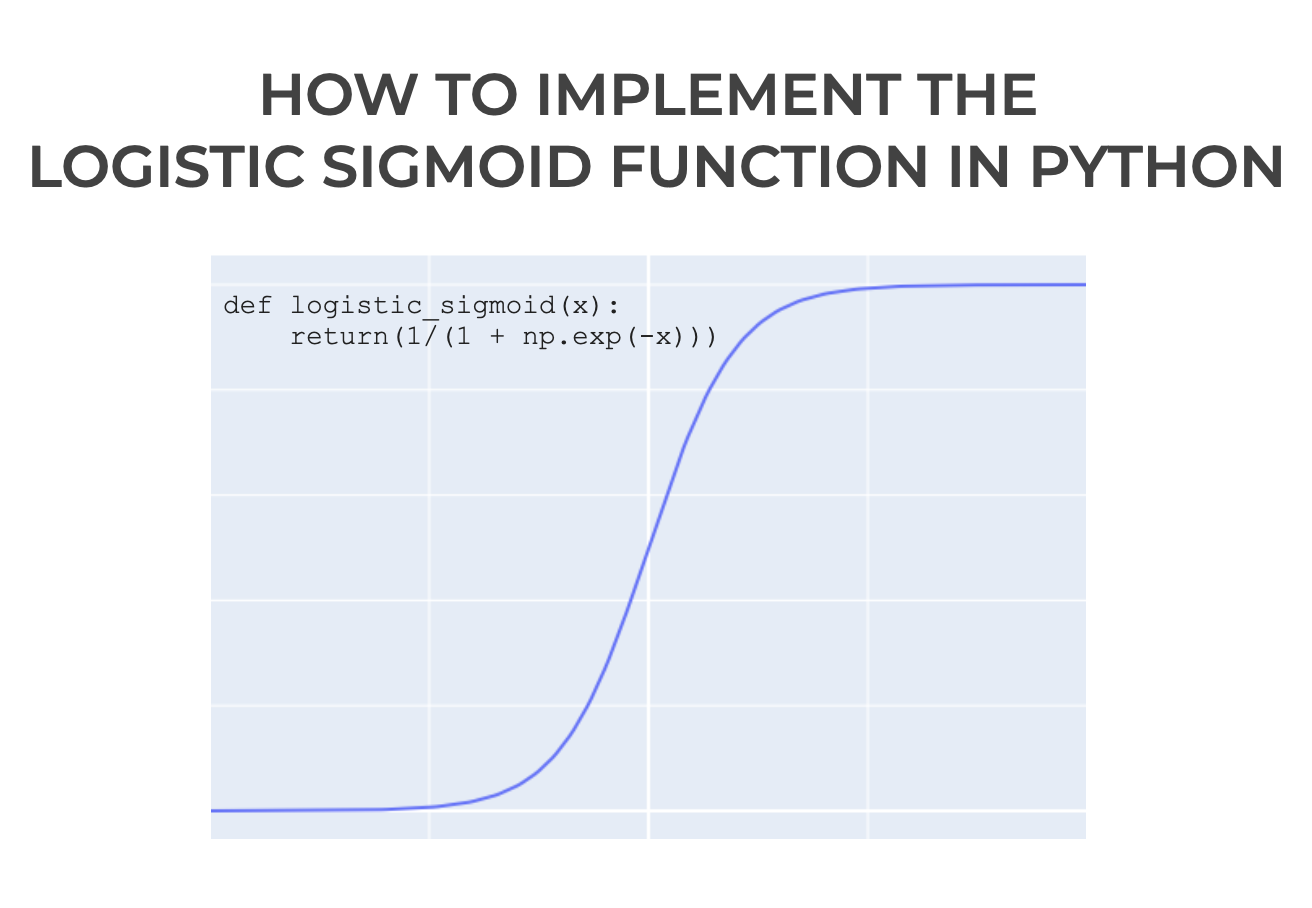 HOW TO IMPLEMENT THE
LOGISTIC SIGMOID FUNCTION IN PYTHON

def logistic_sigmoid(x):
    return(1/(1 + np.exp(-x)))